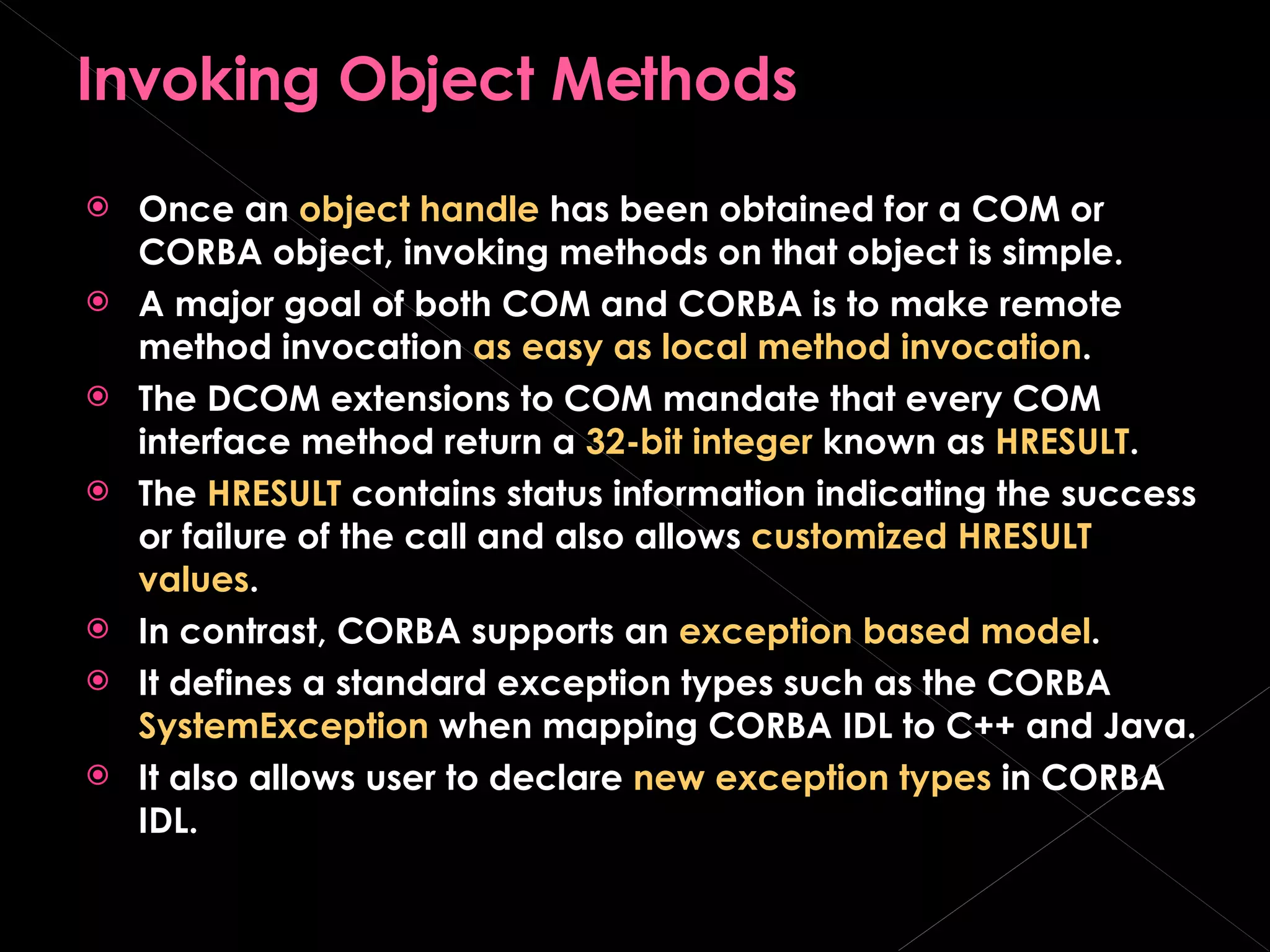 Invoking Object Methods

Once an object handle has been obtained for a COM or CORBA object, invoking methods on that object is simple.

A major goal of both COM and CORBA is to make remote method invocation as easy as local method invocation.

The DCOM extensions to COM mandate that every COM interface method return a 32-bit integer known as HRESULT.

The HRESULT contains status information indicating the success or failure of the call and also allows customized HRESULT values.

In contrast, CORBA supports an exception based model.

It defines a standard exception types such as the CORBA SystemException when mapping CORBA IDL to C++ and Java.

It also allows user to declare new exception types in CORBA IDL.